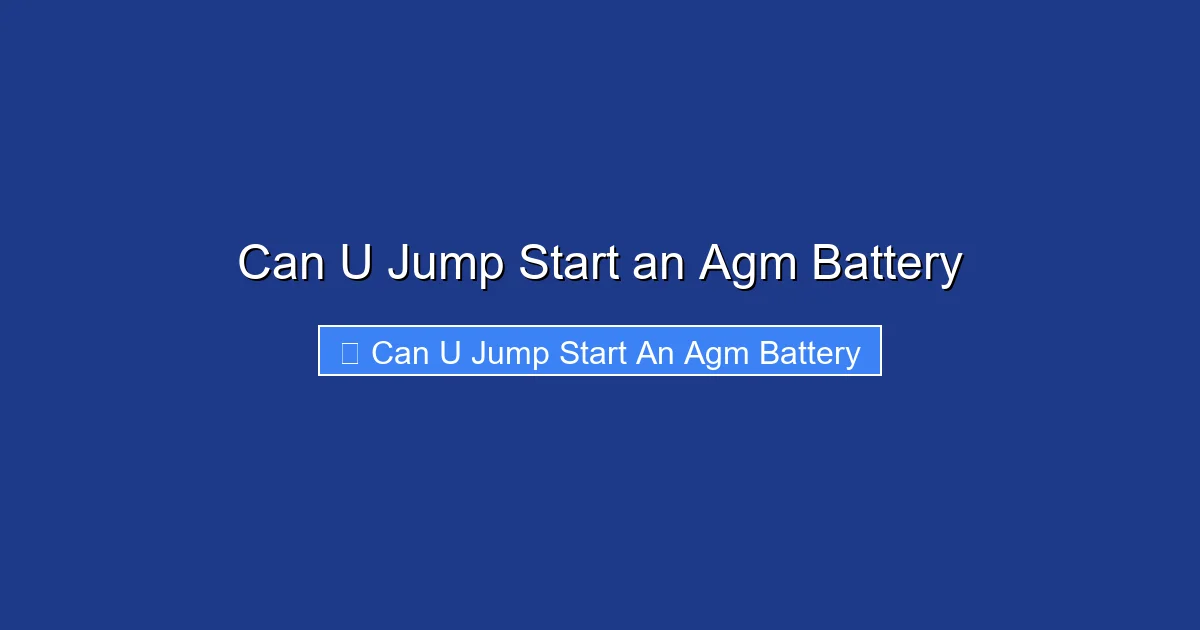 Can U Jump Start an Agm Battery

Can U Jump Start An Agm Battery